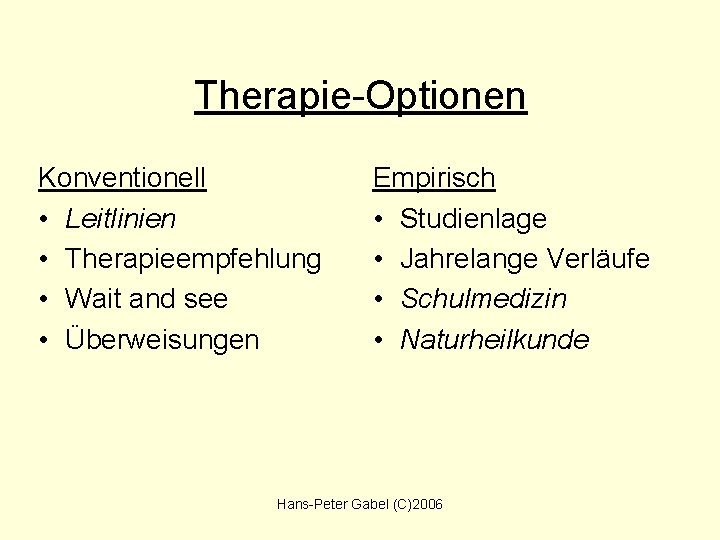 Therapie-Optionen

Konventionell
• Leitlinien
• Therapieempfehlung
• Wait and see
• Überweisungen

Empirisch
• Studienlage
• Jahrelange Verläufe
• Schulmedizin
• Naturheilkunde

Hans-Peter Gabel (C)2006